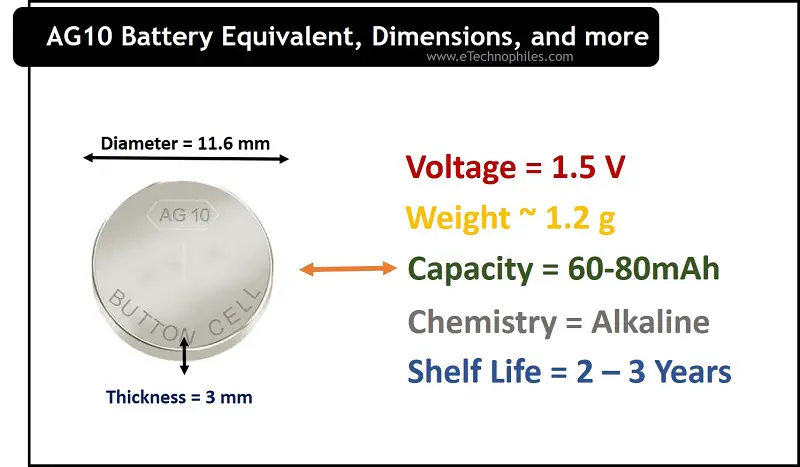 AG10 Battery Equivalent, Dimensions, and more

www.eTechnophiles.com

Diameter = 11.6 mm

AG 10

BUTTON CELL

Thickness = 3 mm

Voltage = 1.5 V

Weight ~ 1.2 g

Capacity = 60-80mAh

Chemistry = Alkaline

Shelf Life = 2 – 3 Years